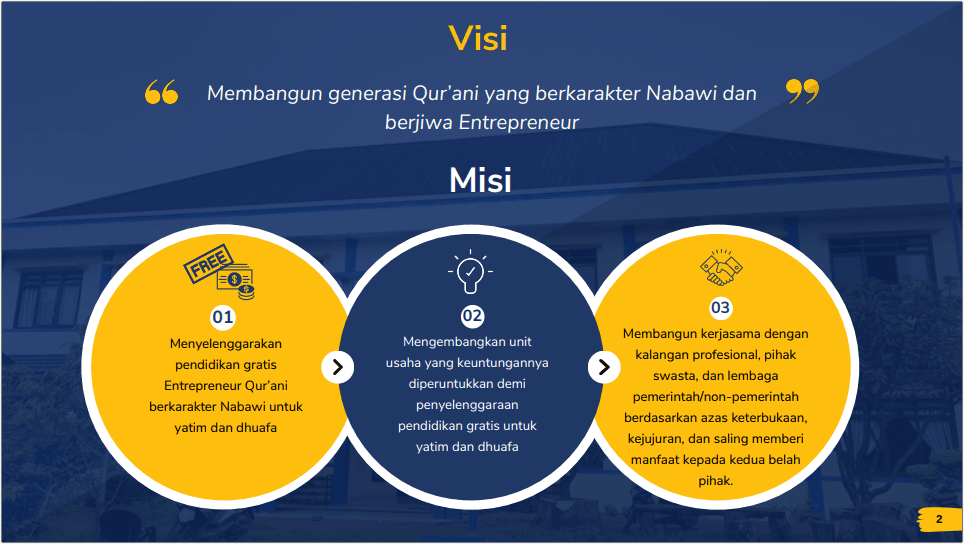 Visi

Membangun generasi Qur'ani yang berkarakter Nabawi dan berjiwa Entrepreneur

Misi

FREE

01
Menyelenggarakan pendidikan gratis Entrepreneur Qur'ani berkarakter Nabawi untuk yatim dan dhuafa

02
Mengembangkan unit usaha yang keuntungannya diperuntukkan demi penyelenggaraan pendidikan gratis untuk yatim dan dhuafa

03
Membangun kerjasama dengan kalangan profesional, pihak swasta, dan lembaga pemerintah/non-pemerintah berdasarkan azas keterbukaan, kejujuran, dan saling memberi manfaat kepada kedua belah pihak.

2